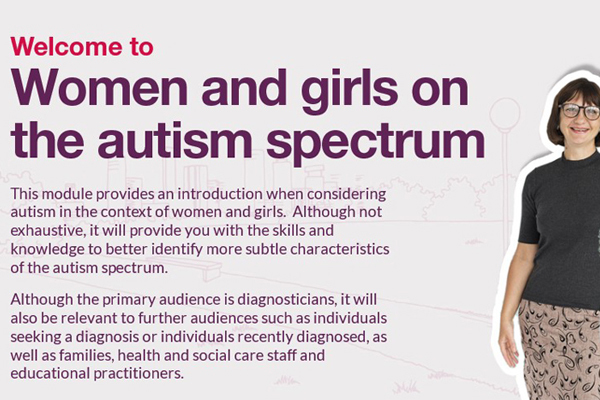 Welcome to
Women and girls on the autism spectrum

This module provides an introduction when considering autism in the context of women and girls.  Although not exhaustive, it will provide you with the skills and knowledge to better identify more subtle characteristics of the autism spectrum.

Although the primary audience is diagnosticians, it will also be relevant to further audiences such as individuals seeking a diagnosis or individuals recently diagnosed, as well as families, health and social care staff and educational practitioners.